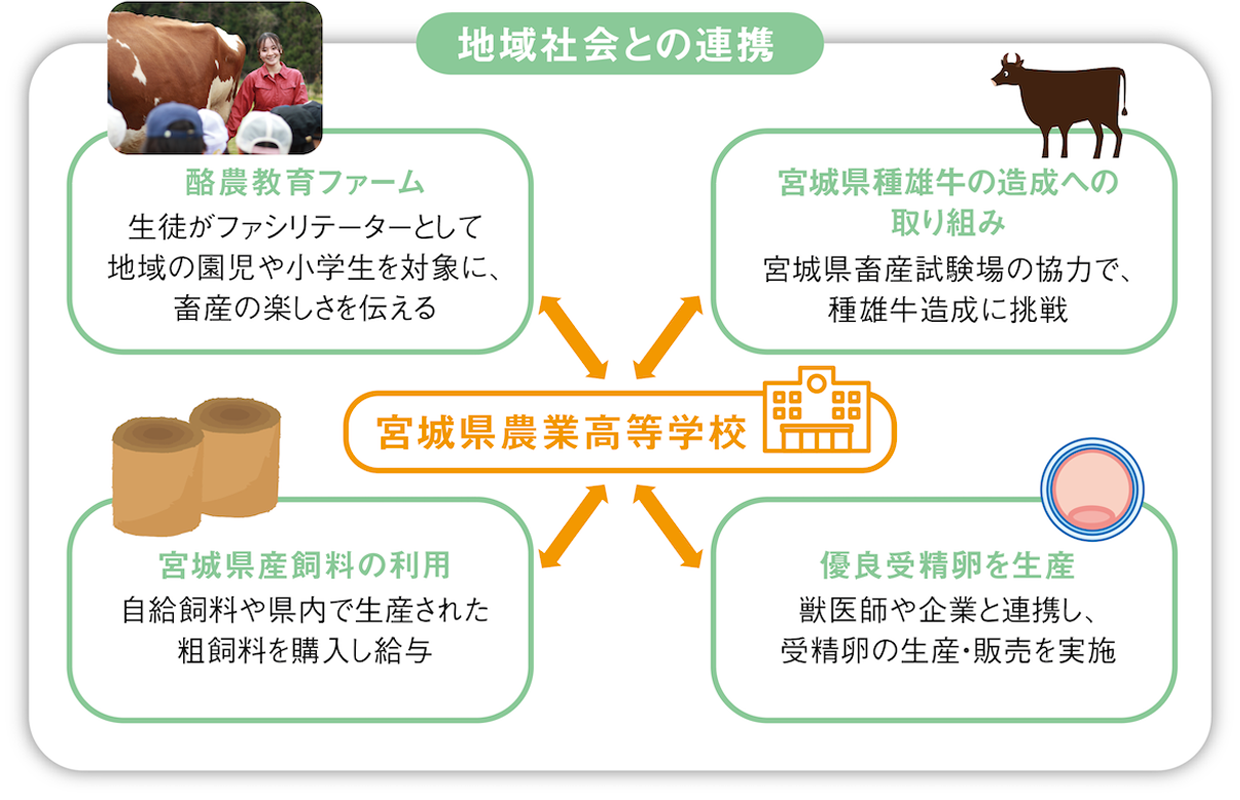 地域社会との連携

酪農教育ファーム

生徒がファシリテーターとして地域の園児や小学生を対象に、畜産の楽しさを伝える

宮城県種雄牛の造成への取り組み

宮城県畜産試験場の協力で、種雄牛造成に挑戦

宮城県農業高等学校

宮城県産飼料の利用

自給飼料や県内で生産された粗飼料を購入し給与

優良受精卵を生産

獣医師や企業と連携し、受精卵の生産・販売を実施